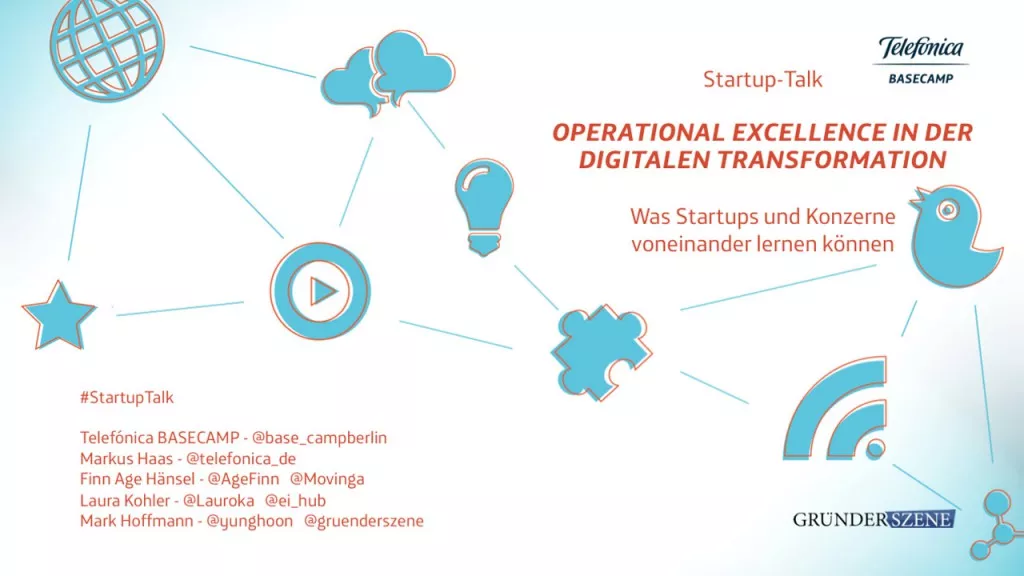 Telefónica
BASECAMP

Startup-Talk

OPERATIONAL EXCELLENCE IN DER DIGITALEN TRANSFORMATION

Was Startups und Konzerne voneinander lernen können

#StartupTalk

Telefónica BASECAMP - @base_campberlin
Markus Haas - @telefonica_de
Finn Age Hänsel - @AgeFinn @Movinga
Laura Kohler - @Lauroka @ei_hub
Mark Hoffmann - @yunghoon @gruenderszene

GRÜNDERSZENE